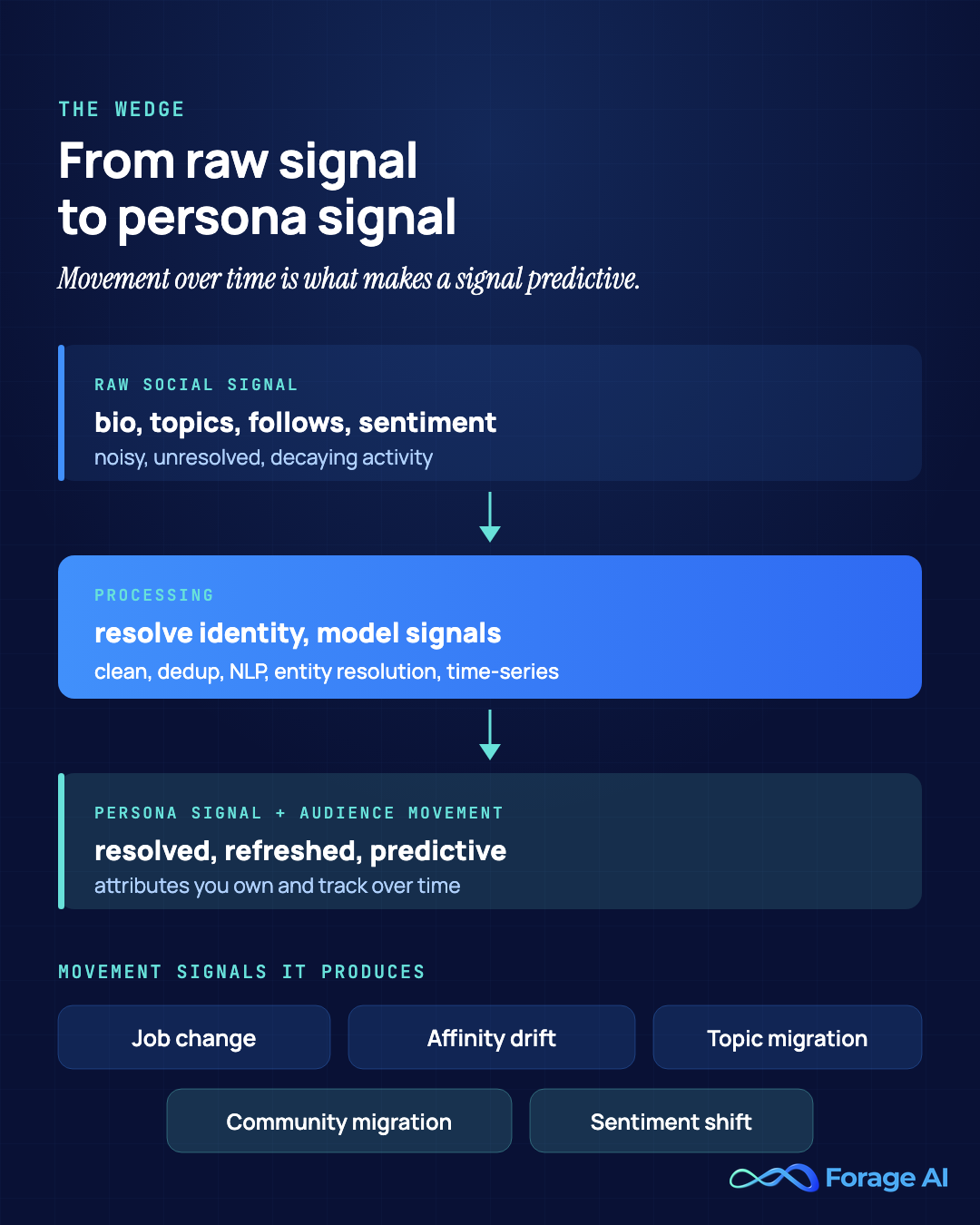 THE WEDGE

From raw signal to persona signal

Movement over time is what makes a signal predictive.

RAW SOCIAL SIGNAL

bio, topics, follows, sentiment

noisy, unresolved, decaying activity

PROCESSING

resolve identity, model signals

clean, dedup, NLP, entity resolution, time-series

PERSONA SIGNAL + AUDIENCE MOVEMENT

resolved, refreshed, predictive

attributes you own and track over time

MOVEMENT SIGNALS IT PRODUCES

Job change

Affinity drift

Topic migration

Community migration

Sentiment shift

Forage AI